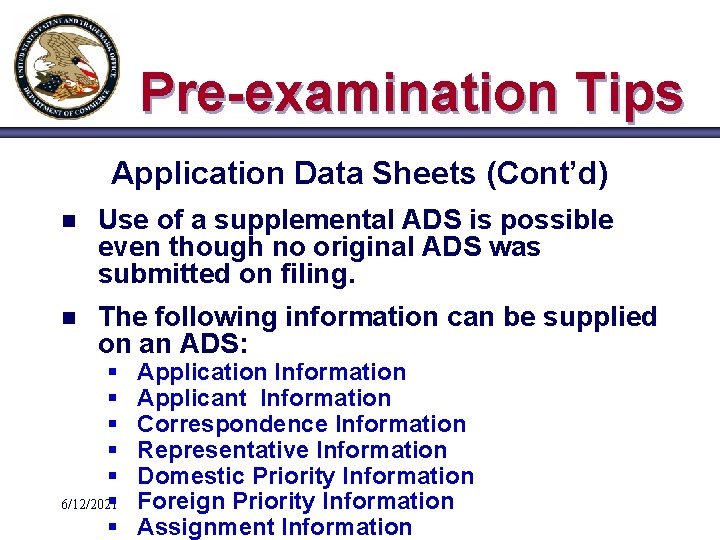 UNITED STATES PATENT AND TRADEMARK OFFICE
DEPARTMENT OF COMMERCE

Pre-examination Tips

Application Data Sheets (Cont'd)

- Use of a supplemental ADS is possible even though no original ADS was submitted on filing.
- The following information can be supplied on an ADS:
  - Application Information
  - Applicant Information
  - Correspondence Information
  - Representative Information
  - Domestic Priority Information
  - Foreign Priority Information
  - Assignment Information

6/12/2021